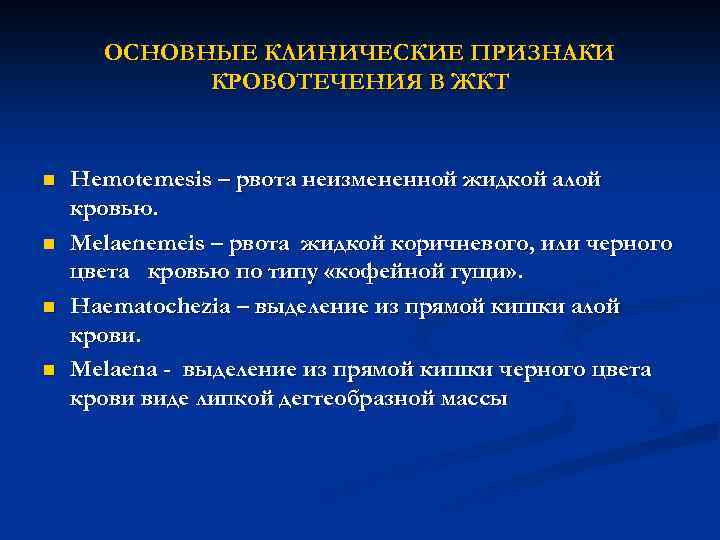 ОСНОВНЫЕ КЛИНИЧЕСКИЕ ПРИЗНАКИ КРОВОТЕЧЕНИЯ В ЖКТ

- Hemotemesis – рвота неизмененной жидкой алой кровью.
- Melaenemeis – рвота жидкой коричневого, или черного цвета кровью по типу «кофейной гущи».
- Haematochezia – выделение из прямой кишки алой крови.
- Melaena - выделение из прямой кишки черного цвета крови виде липкой дегтеобразной массы